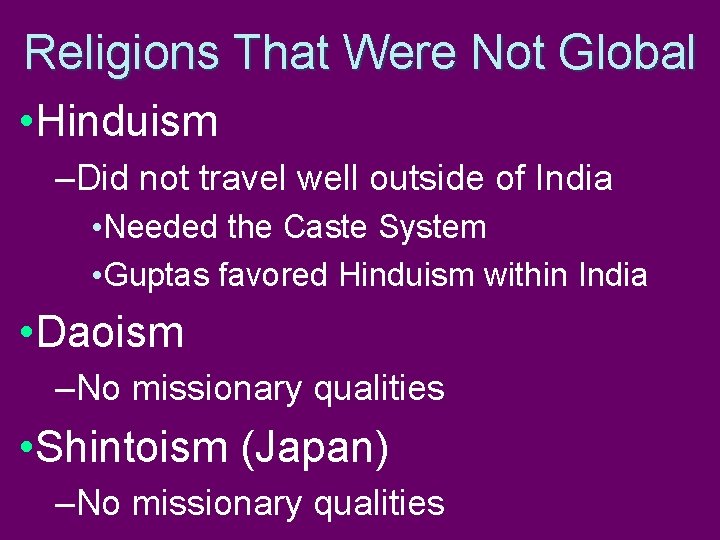 Religions That Were Not Global

•Hinduism

–Did not travel well outside of India

•Needed the Caste System

•Guptas favored Hinduism within India

•Daoism

–No missionary qualities

•Shintoism (Japan)

–No missionary qualities